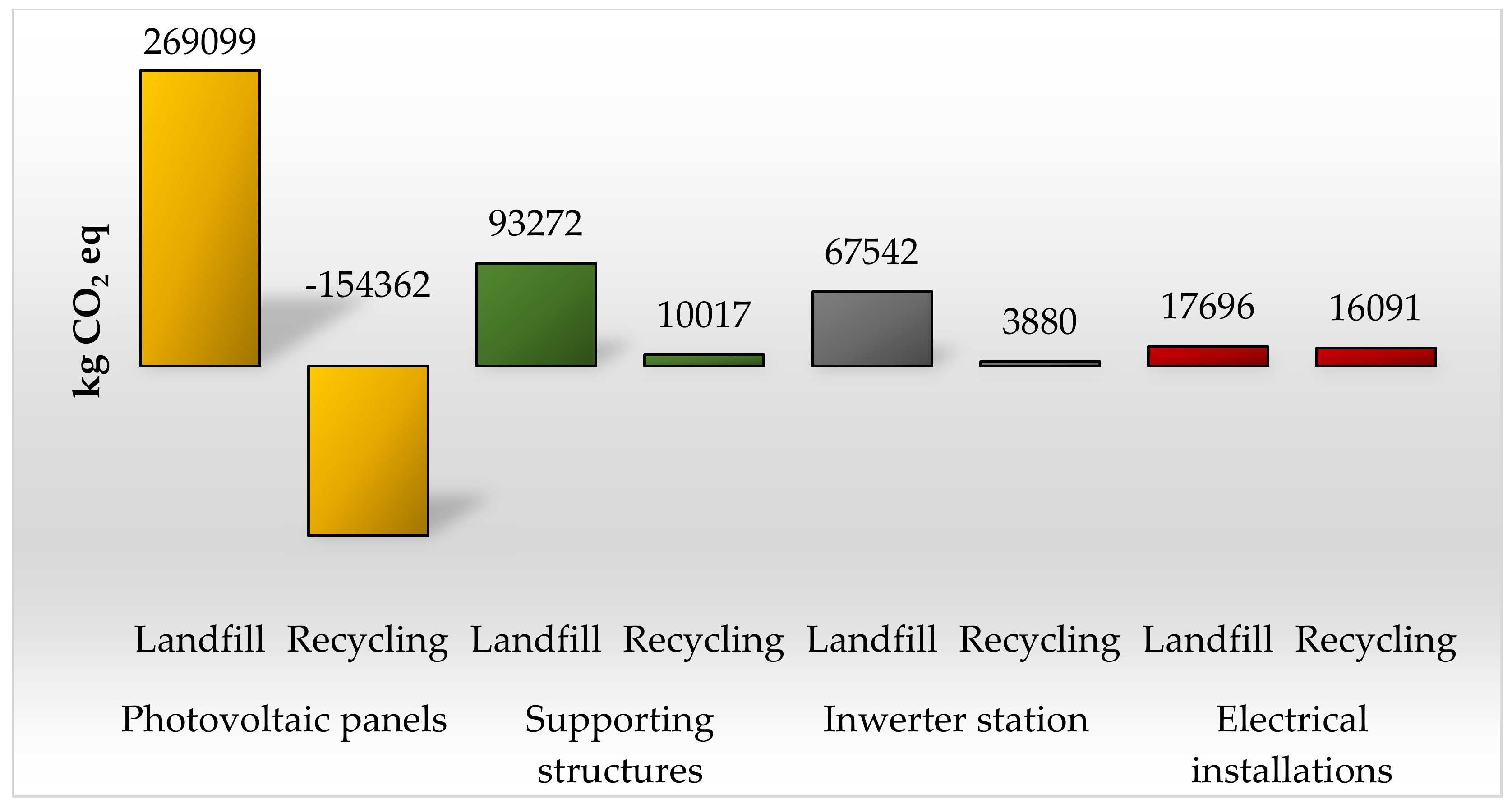 kg $CO_2$ eq

269099

-154362

93272

10017

67542

3880

17696

16091

Landfill Recycling Landfill Recycling Landfill Recycling Landfill Recycling

Photovoltaic panels

Supporting structures

Inwerter station

Electrical installations